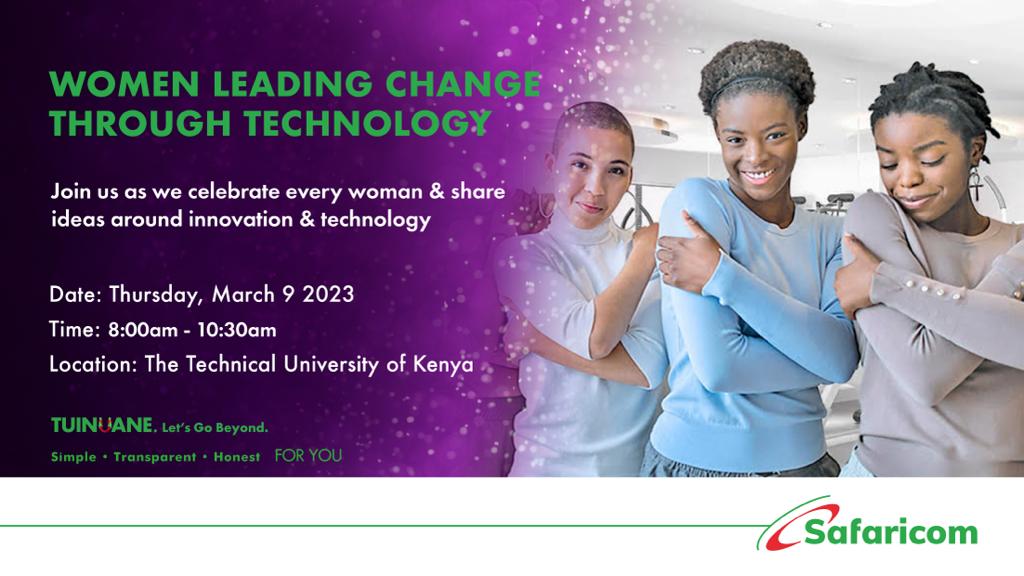 WOMEN LEADING CHANGE THROUGH TECHNOLOGY

Join us as we celebrate every woman & share ideas around innovation & technology

Date: Thursday, March 9 2023

Time: 8:00am - 10:30am

Location: The Technical University of Kenya

TUINUANE. Let's Go Beyond.

Simple • Transparent • Honest FOR YOU

Safaricom